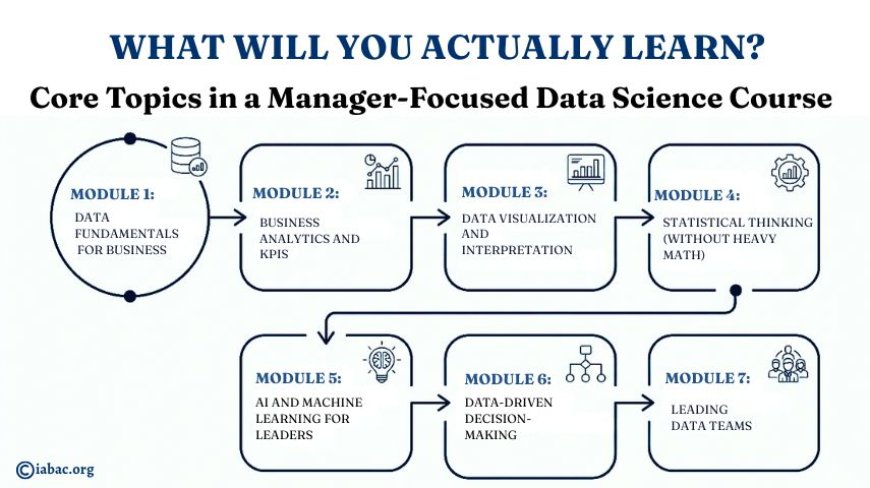 WHAT WILL YOU ACTUALLY LEARN?

Core Topics in a Manager-Focused Data Science Course

MODULE 1:
DATA FUNDAMENTALS FOR BUSINESS

MODULE 2:
BUSINESS ANALYTICS AND KPIS

MODULE 3:
DATA VISUALIZATION AND INTERPRETATION

MODULE 4:
STATISTICAL THINKING (WITHOUT HEAVY MATH)

MODULE 5:
AI AND MACHINE LEARNING FOR LEADERS

MODULE 6:
DATA-DRIVEN DECISION-MAKING

MODULE 7:
LEADING DATA TEAMS

©iabac.org